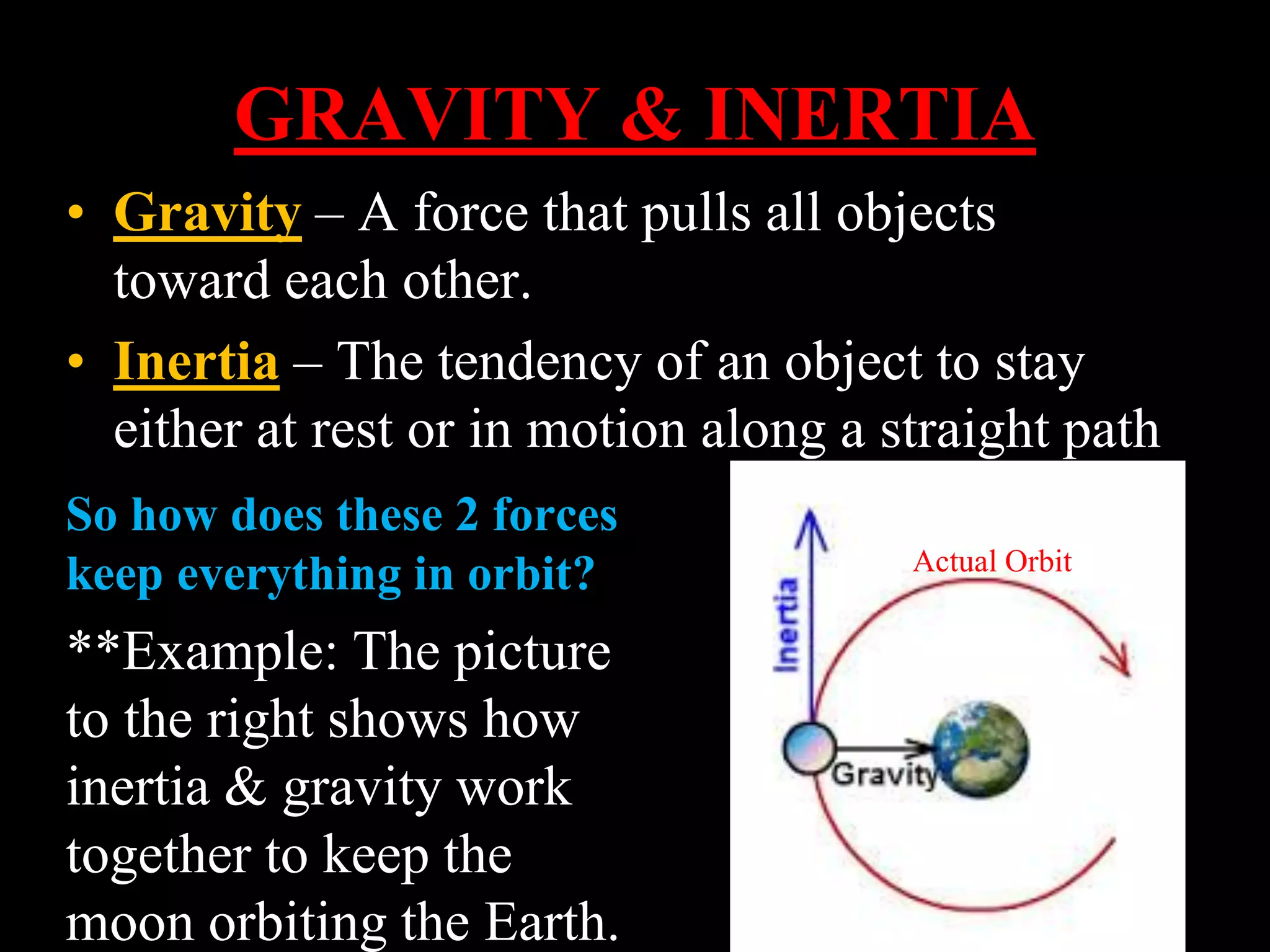 GRAVITY & INERTIA

• Gravity – A force that pulls all objects toward each other.

• Inertia – The tendency of an object to stay either at rest or in motion along a straight path

So how does these 2 forces keep everything in orbit?

**Example: The picture to the right shows how inertia & gravity work together to keep the moon orbiting the Earth.

Inertia

Actual Orbit

Gravity